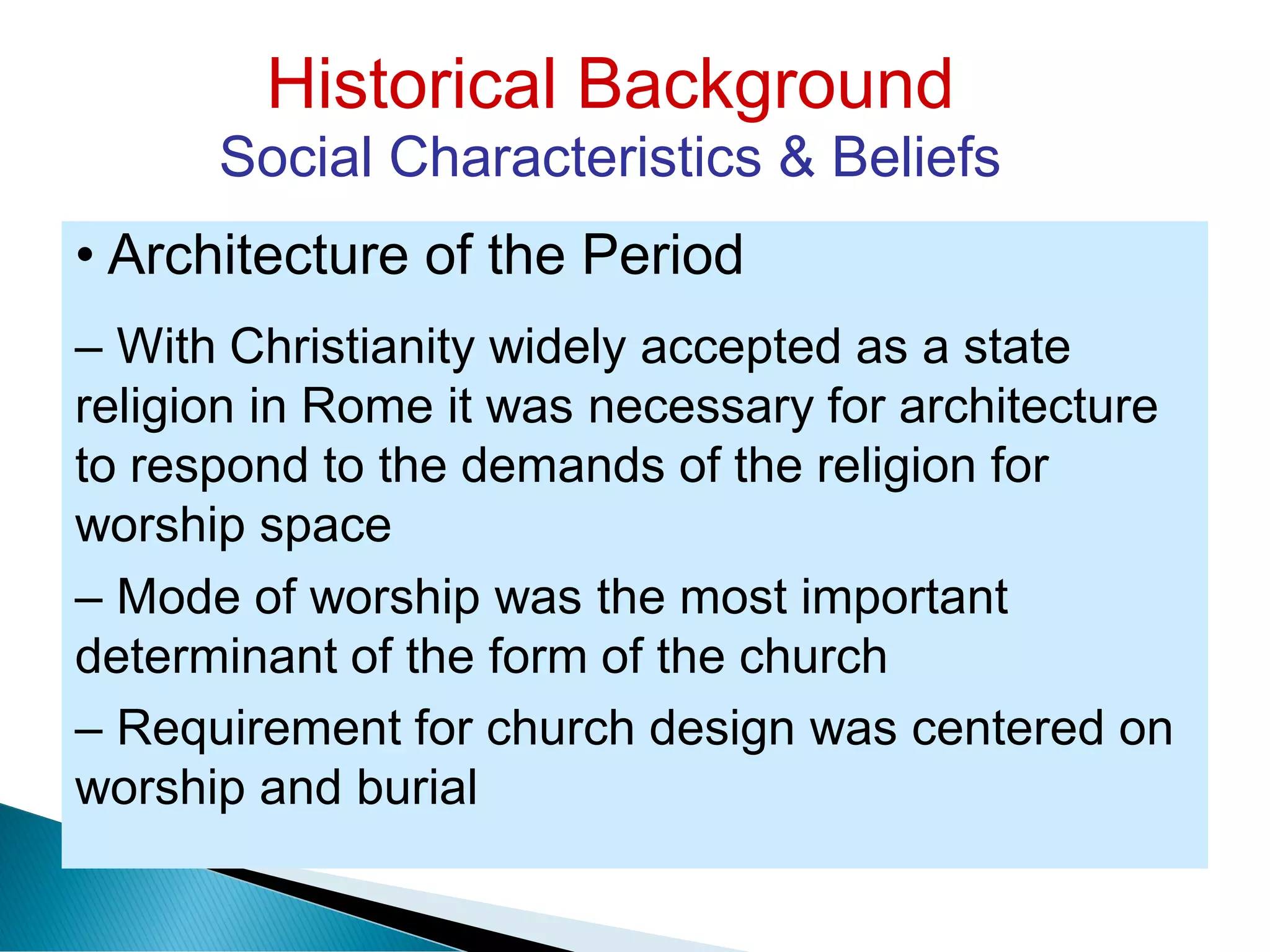 Historical Background
Social Characteristics & Beliefs

• Architecture of the Period

– With Christianity widely accepted as a state religion in Rome it was necessary for architecture to respond to the demands of the religion for worship space

– Mode of worship was the most important determinant of the form of the church

– Requirement for church design was centered on worship and burial